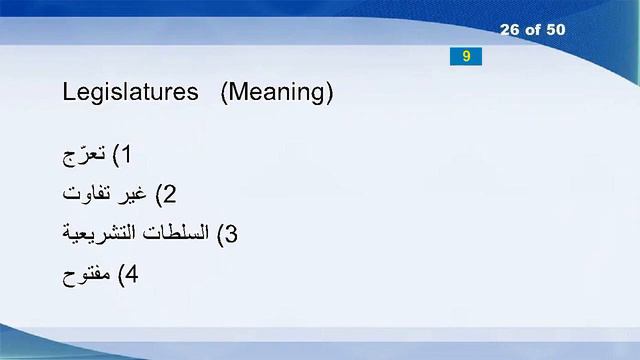 26 of 50

9

Legislatures (Meaning)

1) تعرّج

2) غير تفاوت

3) السلطات التشريعية

4) مفتوح